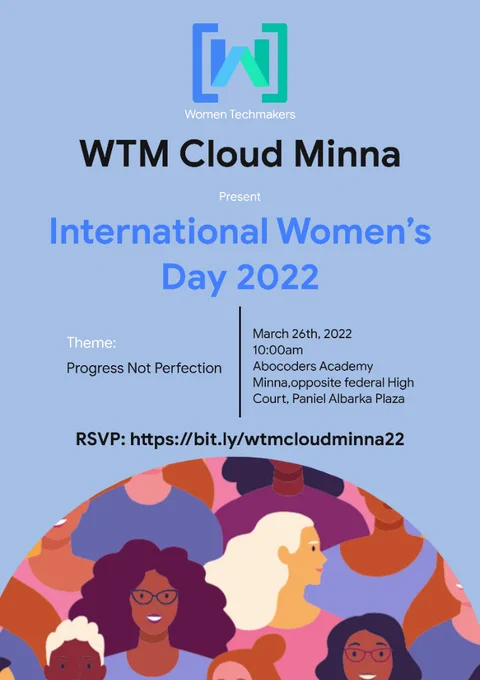 Women Techmakers

WTM Cloud Minna

Present

International Women's Day 2022

Theme:

Progress Not Perfection

March 26th, 2022
10:00am
Abocoders Academy Minna,opposite federal High Court, Paniel Albarka Plaza

RSVP: https://bit.ly/wtmcloudminna22